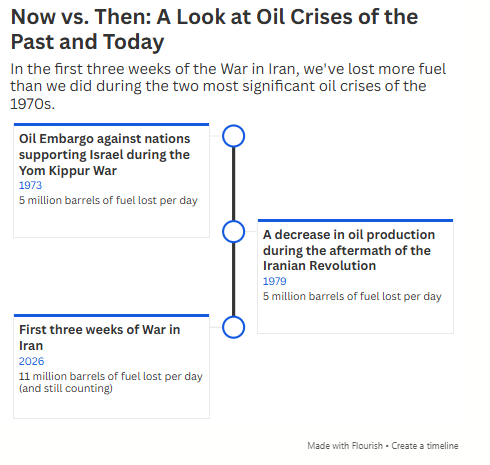 Now vs. Then: A Look at Oil Crises of the Past and Today

In the first three weeks of the War in Iran, we've lost more fuel than we did during the two most significant oil crises of the 1970s.

Oil Embargo against nations supporting Israel during the Yom Kippur War
1973
5 million barrels of fuel lost per day

A decrease in oil production during the aftermath of the Iranian Revolution
1979
5 million barrels of fuel lost per day

First three weeks of War in Iran
2026
11 million barrels of fuel lost per day (and still counting)

Made with Flourish • Create a timeline